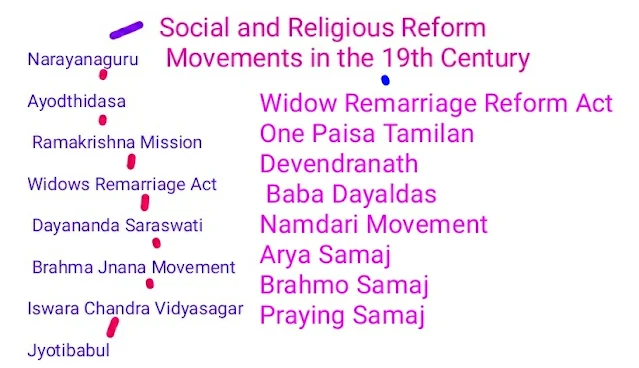 Social and Religious Reform Movements in the 19th Century

Narayanaguru

Ayodthidasa

Ramakrishna Mission

Widows Remarriage Act

Dayananda Saraswati

Brahma Jnana Movement

Iswara Chandra Vidyasagar

Jyotibabul

Widow Remarriage Reform Act

One Paisa Tamilan

Devendranath

Baba Dayaldas

Namdari Movement

Arya Samaj

Brahmo Samaj

Praying Samaj